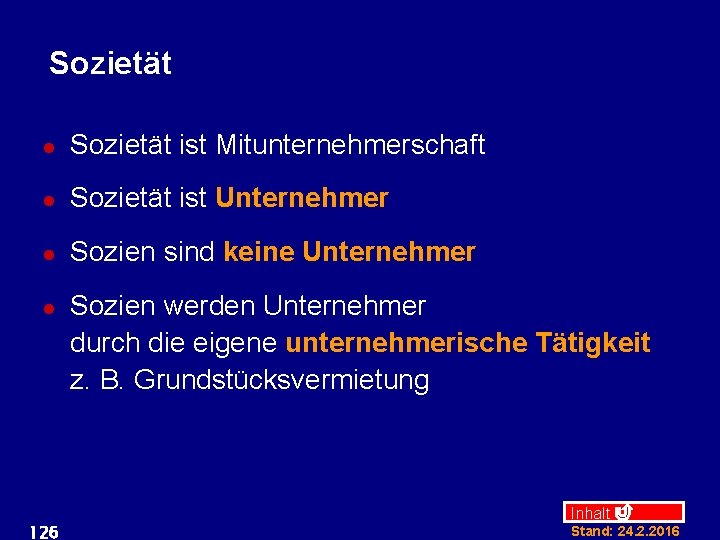 Sozietät

- Sozietät ist Mitunternehmerschaft
- Sozietät ist Unternehmer
- Sozien sind keine Unternehmer
- Sozien werden Unternehmer durch die eigene unternehmerische Tätigkeit z. B. Grundstücksvermietung

126

Inhalt

Stand: 24.2.2016